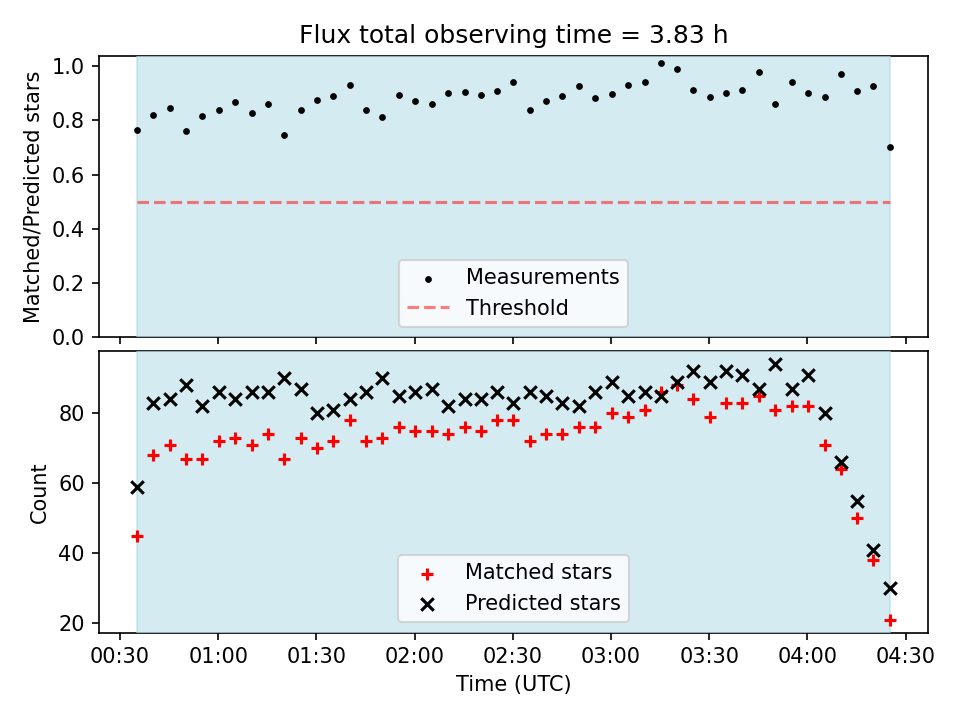 Flux total observing time = 3.83 h

Matched/Predicted stars

1.0
0.8
0.6
0.4
0.2
0.0

Measurements
Threshold

Count

80
60
40
20

Matched stars
Predicted stars

00:30 01:00 01:30 02:00 02:30 03:00 03:30 04:00 04:30

Time (UTC)